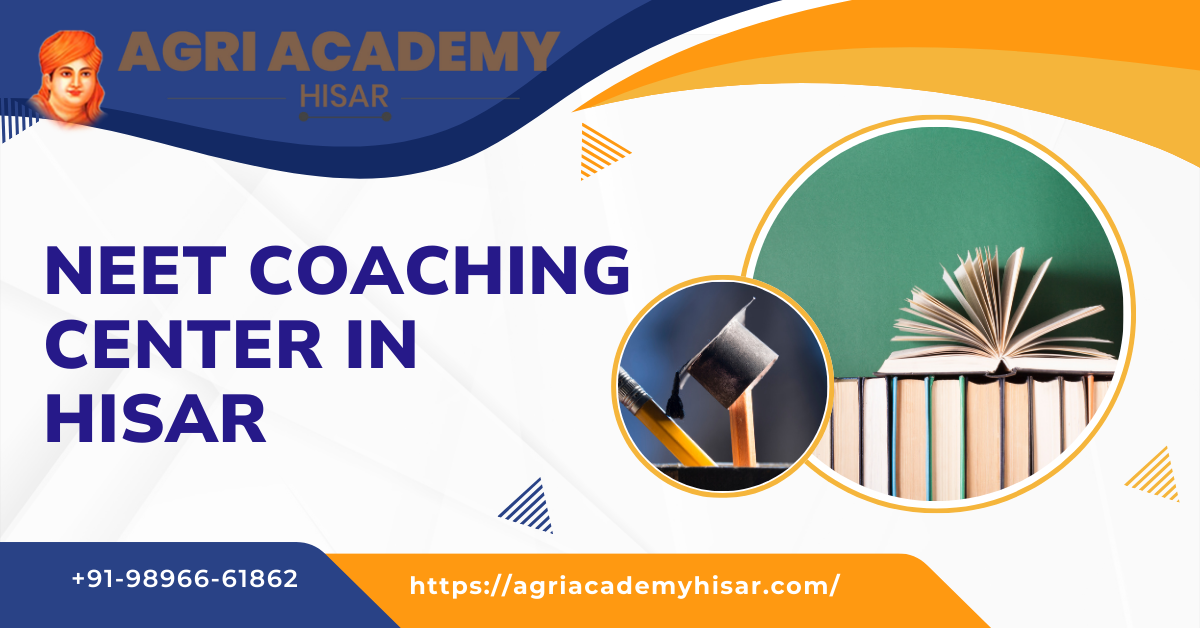 AGRI ACADEMY
HISAR

NEET COACHING CENTER IN HISAR

+91-98966-61862

https://agriacademyhisar.com/